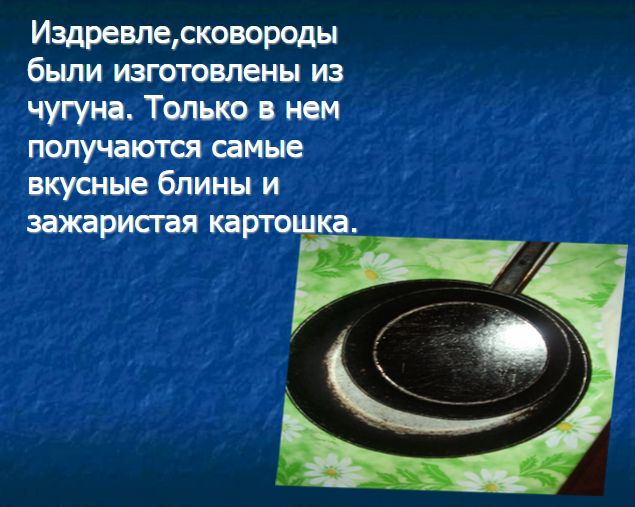 Издревле,сковороды были изготовлены из чугуна. Только в нем получаются самые вкусные блины и зажаристая картошка.